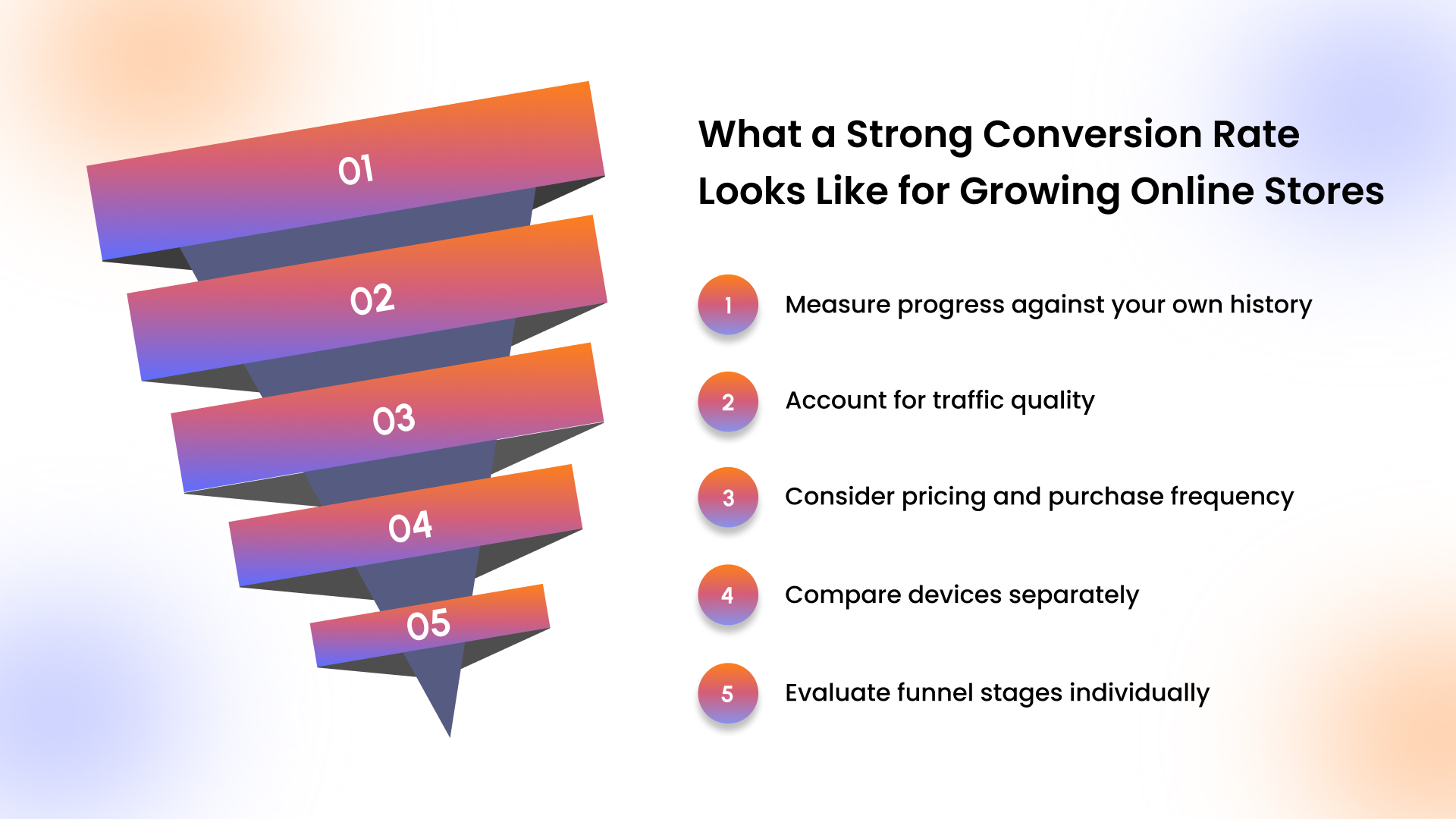 01
02
03
04
05

What a Strong Conversion Rate Looks Like for Growing Online Stores

1 Measure progress against your own history

2 Account for traffic quality

3 Consider pricing and purchase frequency

4 Compare devices separately

5 Evaluate funnel stages individually